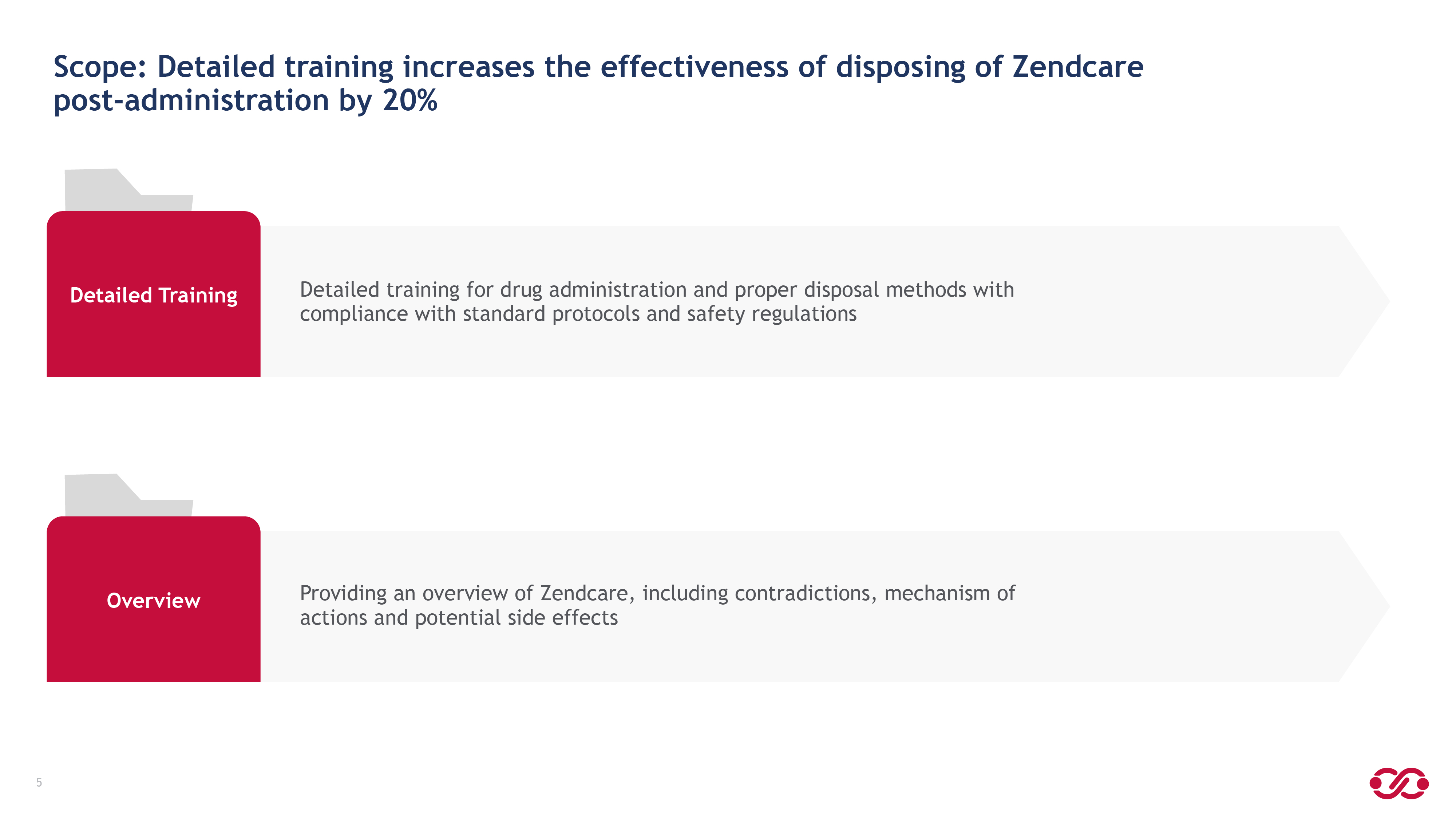 Scope: Detailed training increases the effectiveness of disposing of Zendcare post-administration by 20%

Detailed Training

Detailed training for drug administration and proper disposal methods with compliance with standard protocols and safety regulations

Overview

Providing an overview of Zendcare, including contradictions, mechanism of actions and potential side effects

5